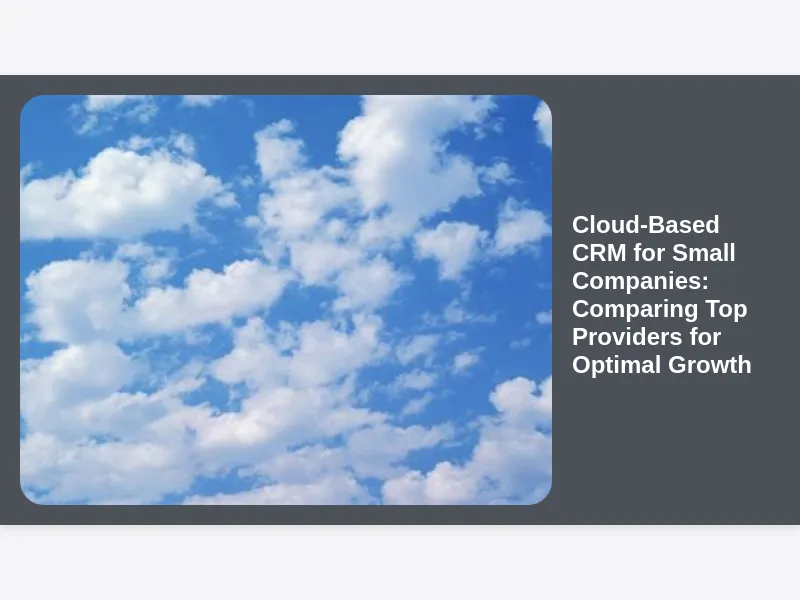 Cloud-Based CRM for Small Companies: Comparing Top Providers for Optimal Growth